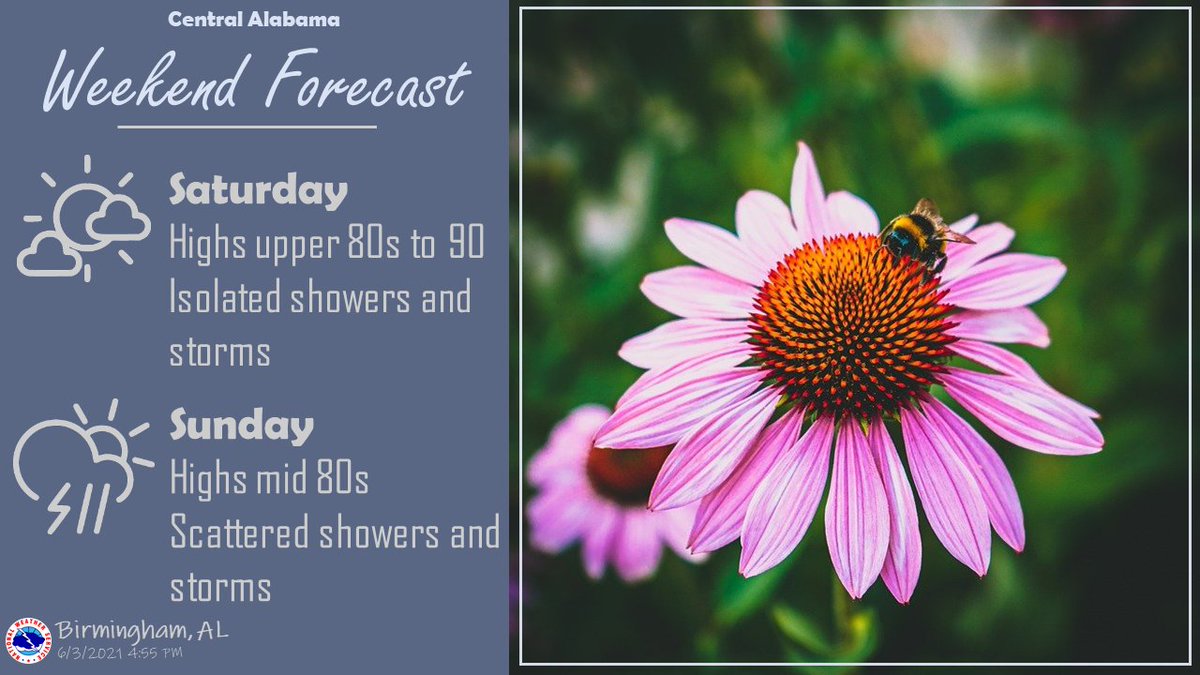 Central Alabama

Weekend Forecast

Saturday
Highs upper 80s to 90
Isolated showers and storms

Sunday
Highs mid 80s
Scattered showers and storms

NATIONAL WEATHER SERVICE

Birmingham, AL
6/3/2021 4:55 PM